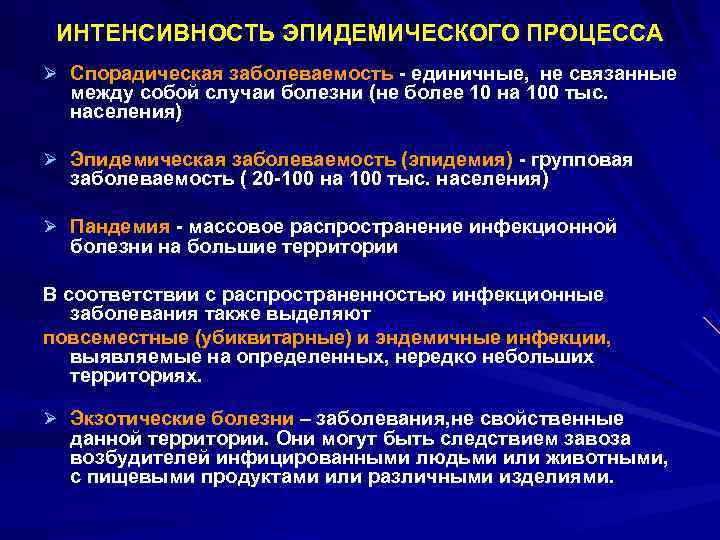 ИНТЕНСИВНОСТЬ ЭПИДЕМИЧЕСКОГО ПРОЦЕССА

➢ Спорадическая заболеваемость - единичные, не связанные между собой случаи болезни (не более 10 на 100 тыс. населения)

➢ Эпидемическая заболеваемость (эпидемия) - групповая заболеваемость ( 20-100 на 100 тыс. населения)

➢ Пандемия - массовое распространение инфекционной болезни на большие территории

В соответствии с распространенностью инфекционные заболевания также выделяют
повсеместные (убиквитарные) и эндемичные инфекции, выявляемые на определенных, нередко небольших территориях.

➢ Экзотические болезни – заболевания,не свойственные данной территории. Они могут быть следствием завоза возбудителей инфицированными людьми или животными, с пищевыми продуктами или различными изделиями.